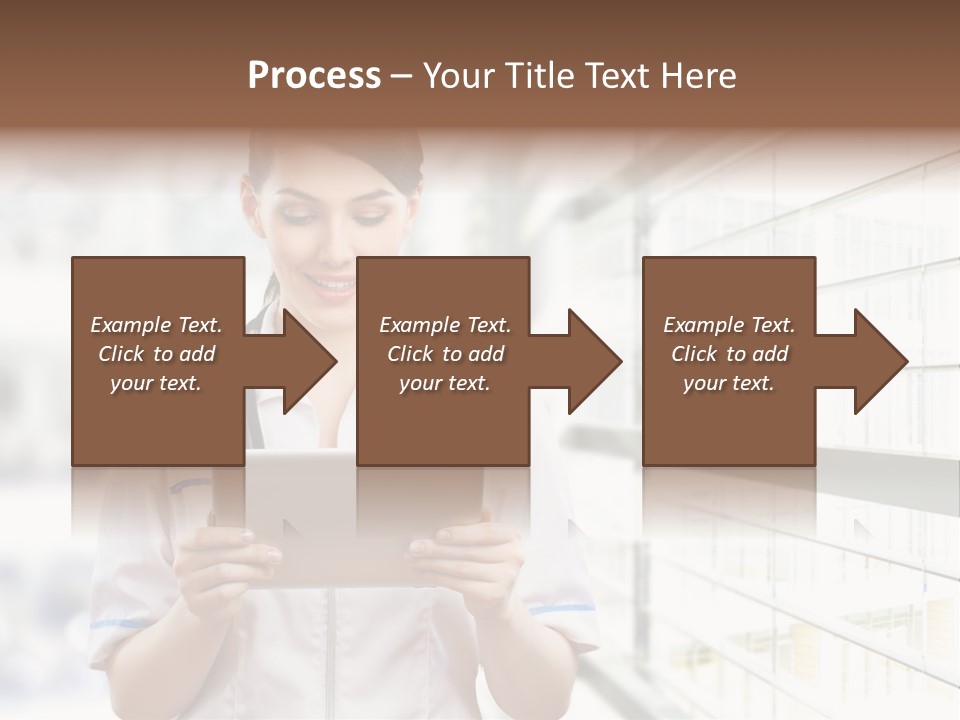 Process – Your Title Text Here

Example Text. Click to add your text.

Example Text. Click to add your text.

Example Text. Click to add your text.